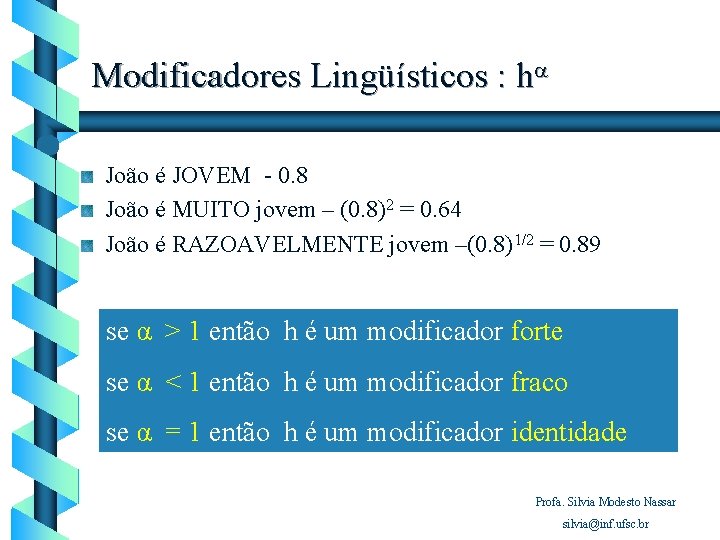 Modificadores Lingüísticos : $h^{\alpha}$

João é JOVEM - 0.8
João é MUITO jovem – $(0.8)^2 = 0.64$
João é RAZOAVELMENTE jovem –$(0.8)^{1/2} = 0.89$

se $\alpha > 1$ então h é um modificador forte
se $\alpha < 1$ então h é um modificador fraco
se $\alpha = 1$ então h é um modificador identidade

Profa. Silvia Modesto Nassar
silvia@inf.ufsc.br